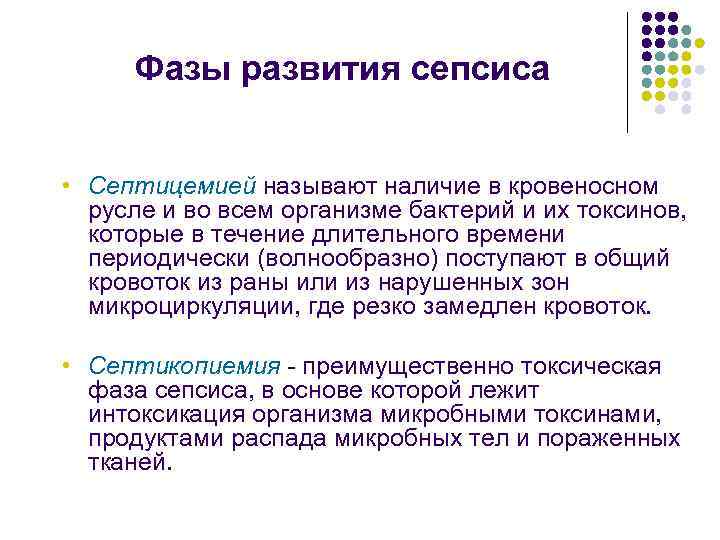 Фазы развития сепсиса

• Септицемией называют наличие в кровеносном русле и во всем организме бактерий и их токсинов, которые в течение длительного времени периодически (волнообразно) поступают в общий кровоток из раны или из нарушенных зон микроциркуляции, где резко замедлен кровоток.

• Септикопиемия - преимущественно токсическая фаза сепсиса, в основе которой лежит интоксикация организма микробными токсинами, продуктами распада микробных тел и пораженных тканей.